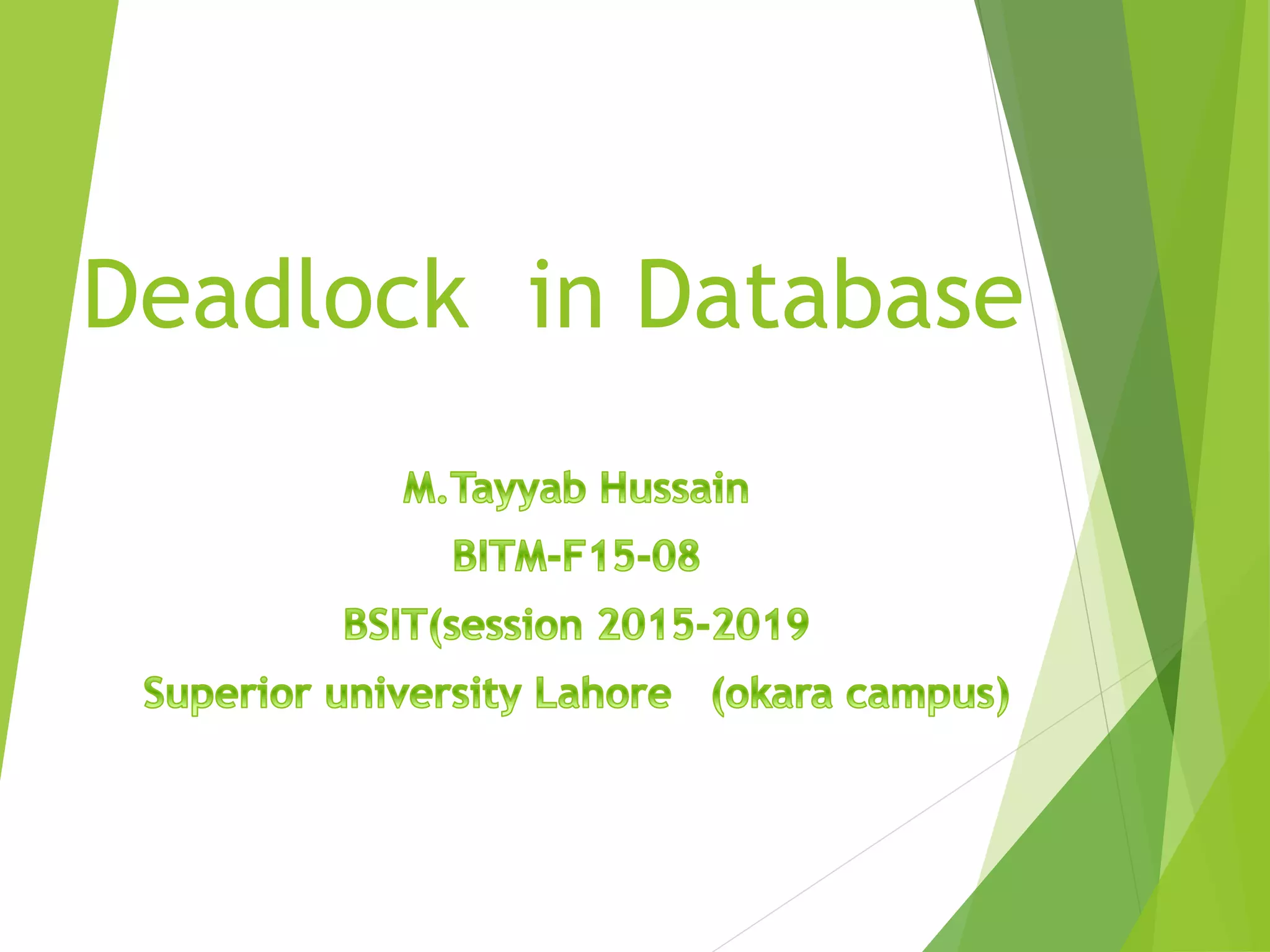 Deadlock in Database

M.Tayyab Hussain

BITM-F15-08

BSIT(session 2015-2019

Superior university Lahore (okara campus)